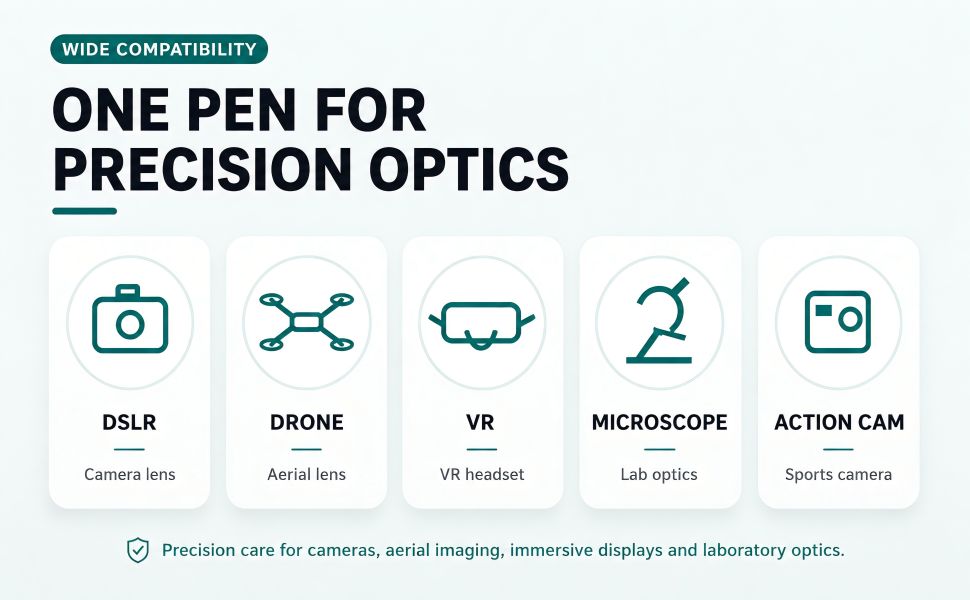 WIDE COMPATIBILITY

ONE PEN FOR PRECISION OPTICS

DSLR
Camera lens

DRONE
Aerial lens

VR
VR headset

MICROSCOPE
Lab optics

ACTION CAM
Sports camera

Precision care for cameras, aerial imaging, immersive displays and laboratory optics.